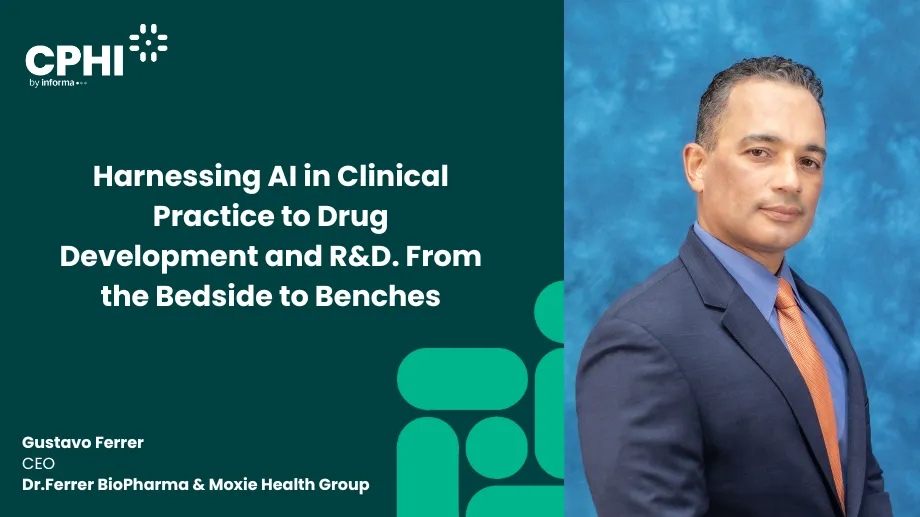 CPHI
by informa

Harnessing AI in Clinical Practice to Drug Development and R&D. From the Bedside to Benches

Gustavo Ferrer
CEO
Dr.Ferrer BioPharma & Moxie Health Group